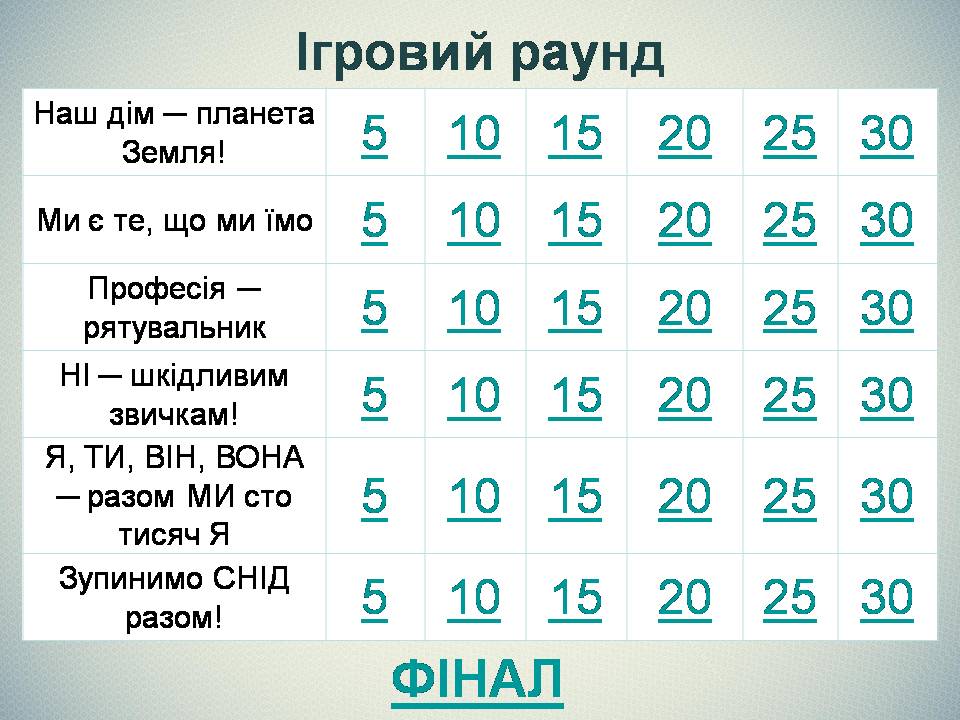 Ігровий раунд

| Наш дім — планета Земля! | 5 | 10 | 15 | 20 | 25 | 30 |
|---|---|---|---|---|---|---|
| Ми є те, що ми їмо | 5 | 10 | 15 | 20 | 25 | 30 |
| Професія — рятувальник | 5 | 10 | 15 | 20 | 25 | 30 |
| НІ — шкідливим звичкам! | 5 | 10 | 15 | 20 | 25 | 30 |
| Я, ТИ, ВІН, ВОНА — разом МИ сто тисяч Я | 5 | 10 | 15 | 20 | 25 | 30 |
| Зупинимо СНІД разом! | 5 | 10 | 15 | 20 | 25 | 30 |

ФІНАЛ